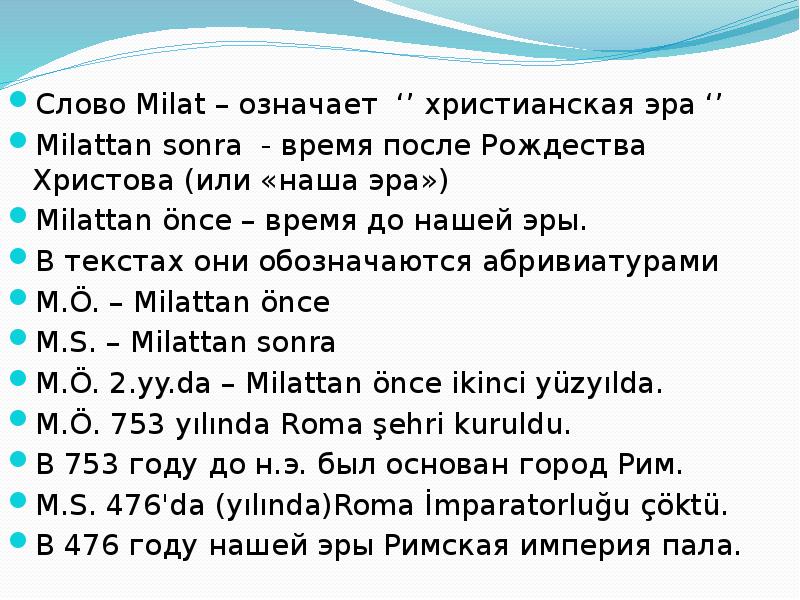 Слово Milat – означает ‘’ христианская эра ‘’

Milattan sonra - время после Рождества Христова (или «наша эра»)

Milattan önce – время до нашей эры.

В текстах они обозначаются абривиатурами

M.Ö. – Milattan önce

M.S. – Milattan sonra

M.Ö. 2.yy.da – Milattan önce ikinci yüzyılda.

M.Ö. 753 yılında Roma şehri kuruldu.

В 753 году до н.э. был основан город Рим.

M.S. 476'da (yılında)Roma İmparatorluğu çöktü.

В 476 году нашей эры Римская империя пала.